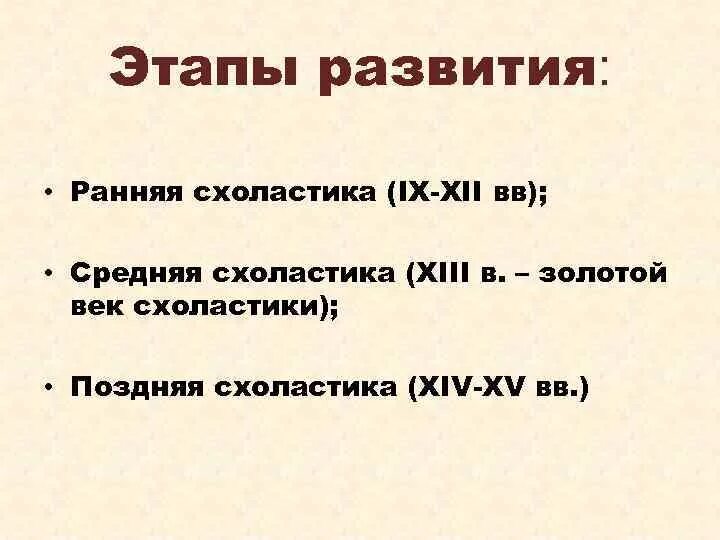 Этапы развития:

• Ранняя схоластика (IX-XII вв);

• Средняя схоластика (XIII в. – золотой век схоластики);

• Поздняя схоластика (XIV-XV вв.)